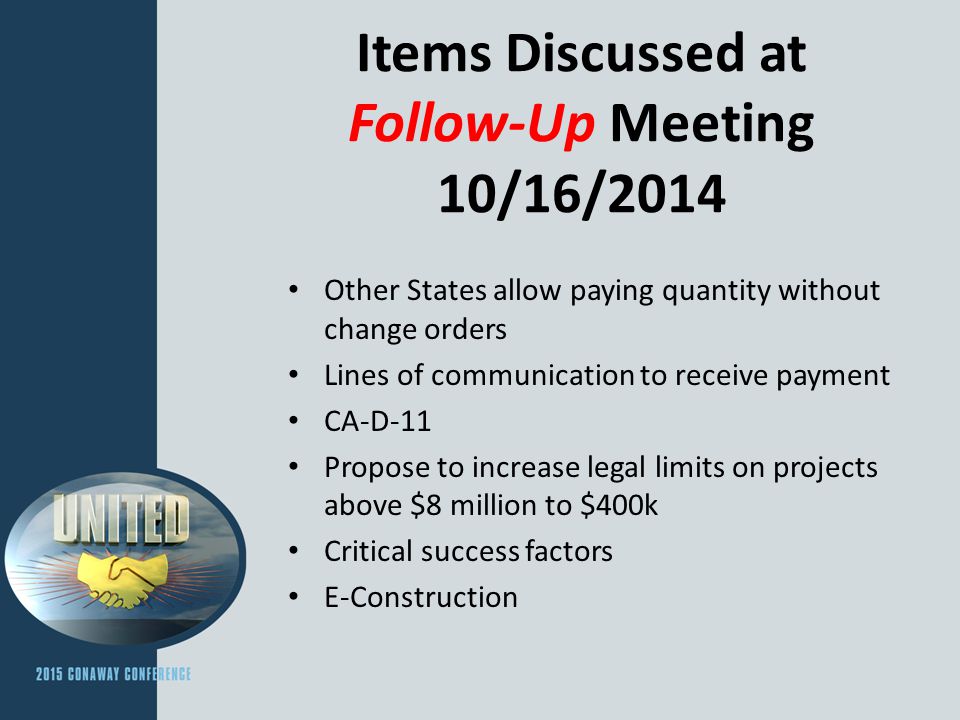 Items Discussed at
Follow-Up Meeting
10/16/2014

• Other States allow paying quantity without change orders
• Lines of communication to receive payment
• CA-D-11
• Propose to increase legal limits on projects above \$8 million to \$400k
• Critical success factors
• E-Construction

UNITED

2015 CONAWAY CONFERENCE